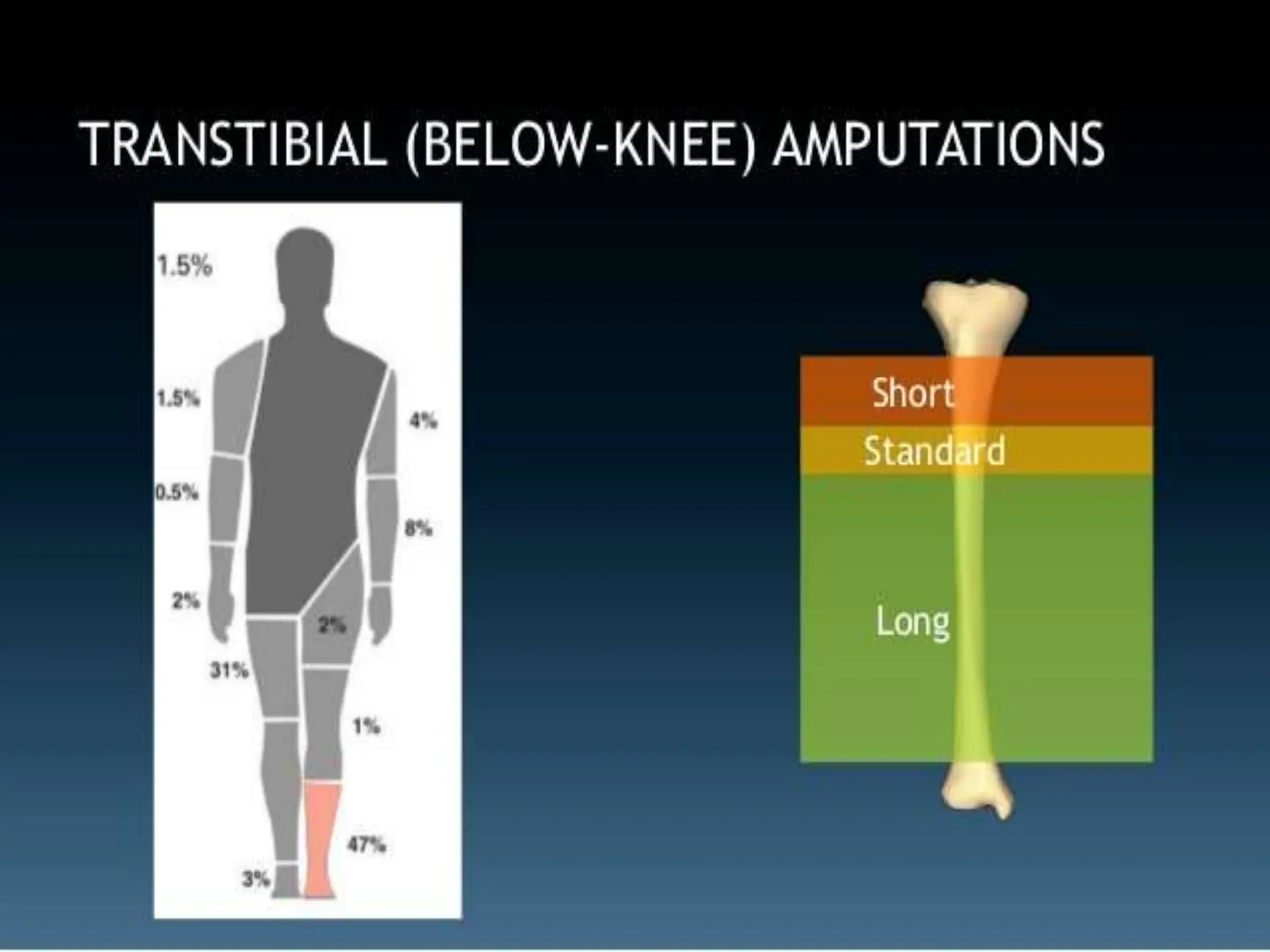 TRANSTIBIAL (BELOW-KNEE) AMPUTATIONS

1.5%

1.5%

4%

0.5%

8%

2%

2%

31%

1%

47%

3%

Short

Standard

Long